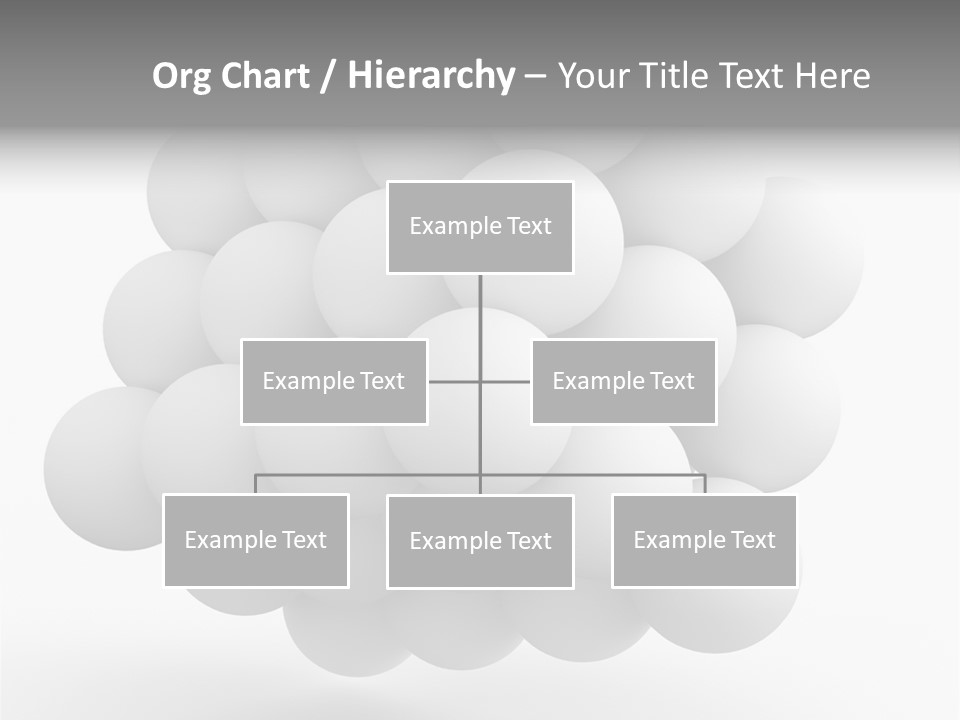 Org Chart / Hierarchy – Your Title Text Here

Example Text

Example Text

Example Text

Example Text

Example Text

Example Text